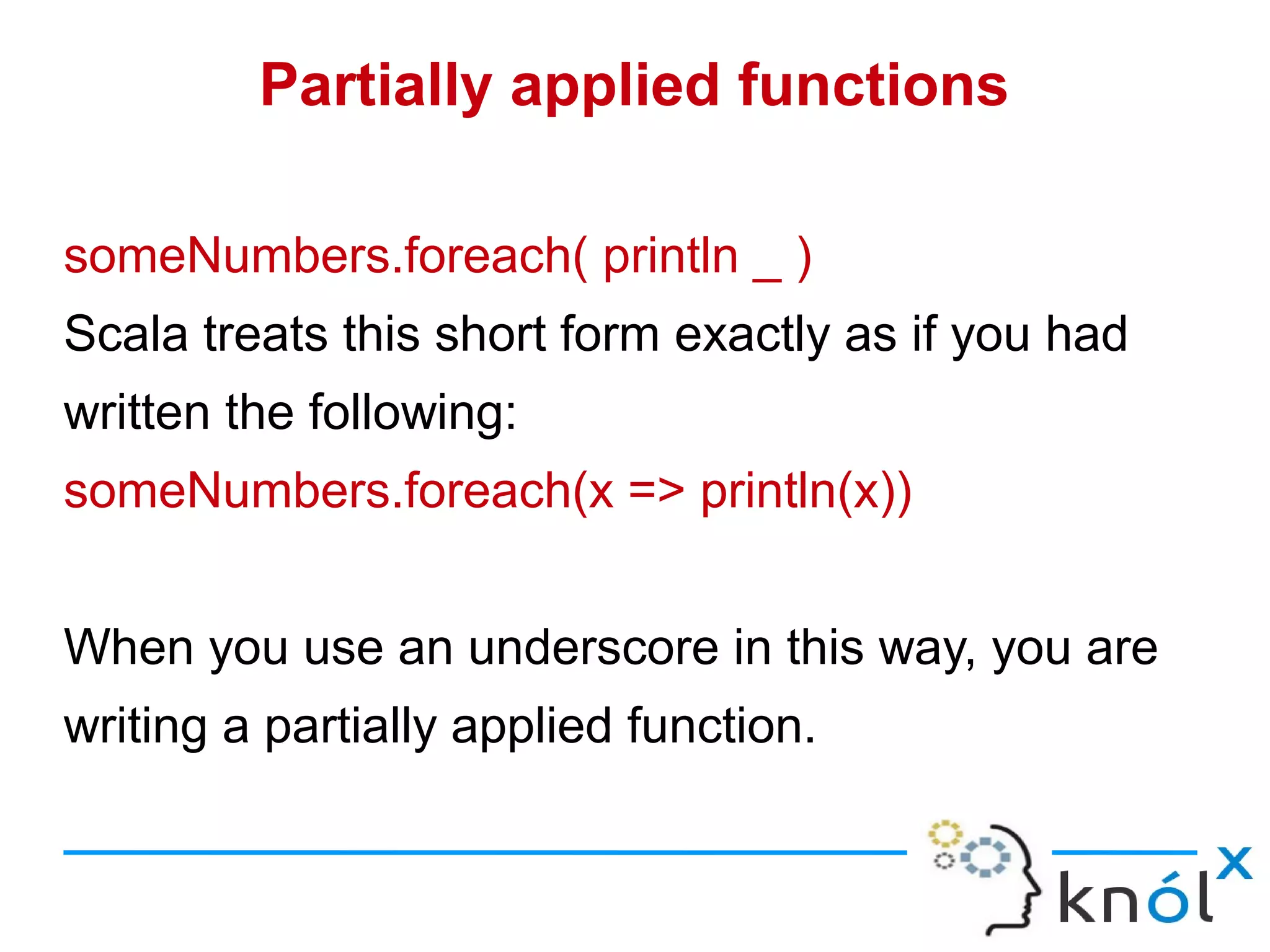 Partially applied functions

someNumbers.foreach( println _ )
Scala treats this short form exactly as if you had written the following:
someNumbers.foreach(x => println(x))

When you use an underscore in this way, you are writing a partially applied function.

knólx